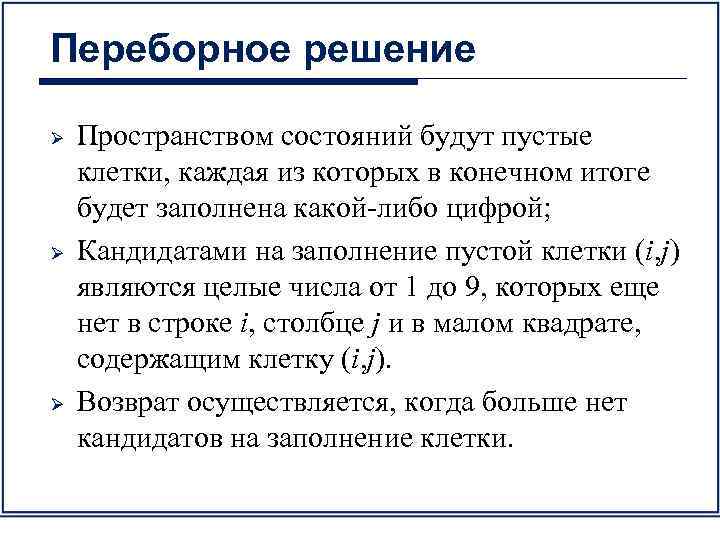 Переборное решение

➢ Пространством состояний будут пустые клетки, каждая из которых в конечном итоге будет заполнена какой-либо цифрой;

➢ Кандидатами на заполнение пустой клетки $(i,j)$ являются целые числа от 1 до 9, которых еще нет в строке $i$, столбце $j$ и в малом квадрате, содержащим клетку $(i,j)$.

➢ Возврат осуществляется, когда больше нет кандидатов на заполнение клетки.